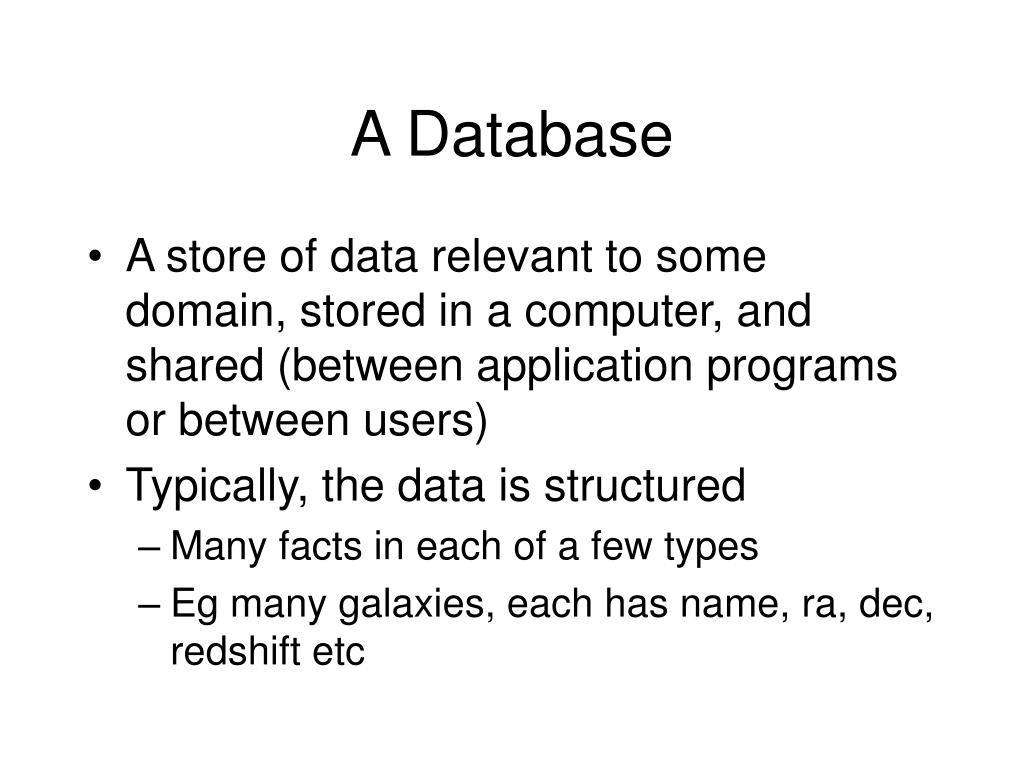 A Database

• A store of data relevant to some domain, stored in a computer, and shared (between application programs or between users)
• Typically, the data is structured
– Many facts in each of a few types
– Eg many galaxies, each has name, ra, dec, redshift etc